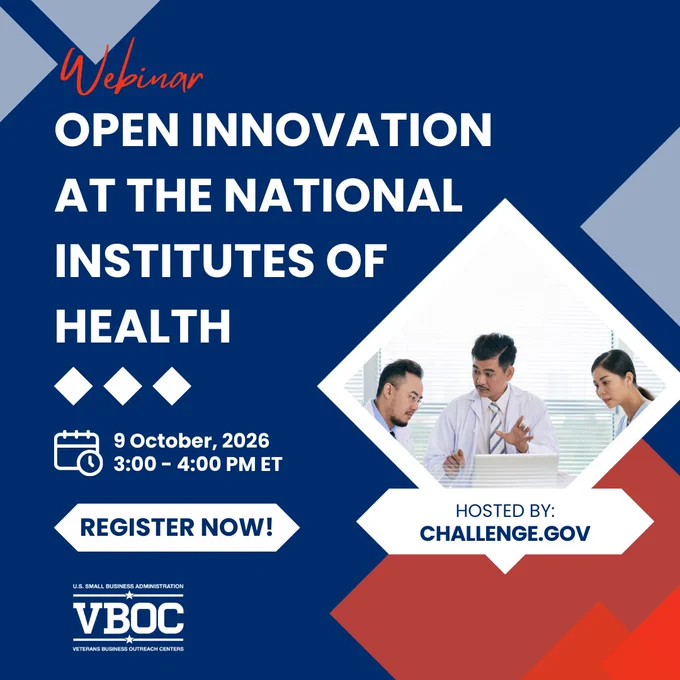 Webinar
OPEN INNOVATION AT THE NATIONAL INSTITUTES OF HEALTH

9 October, 2026
3:00 - 4:00 PM ET

REGISTER NOW!

HOSTED BY:
CHALLENGE.GOV

U.S. SMALL BUSINESS ADMINISTRATION
VBOC
VETERANS BUSINESS OUTREACH CENTERS